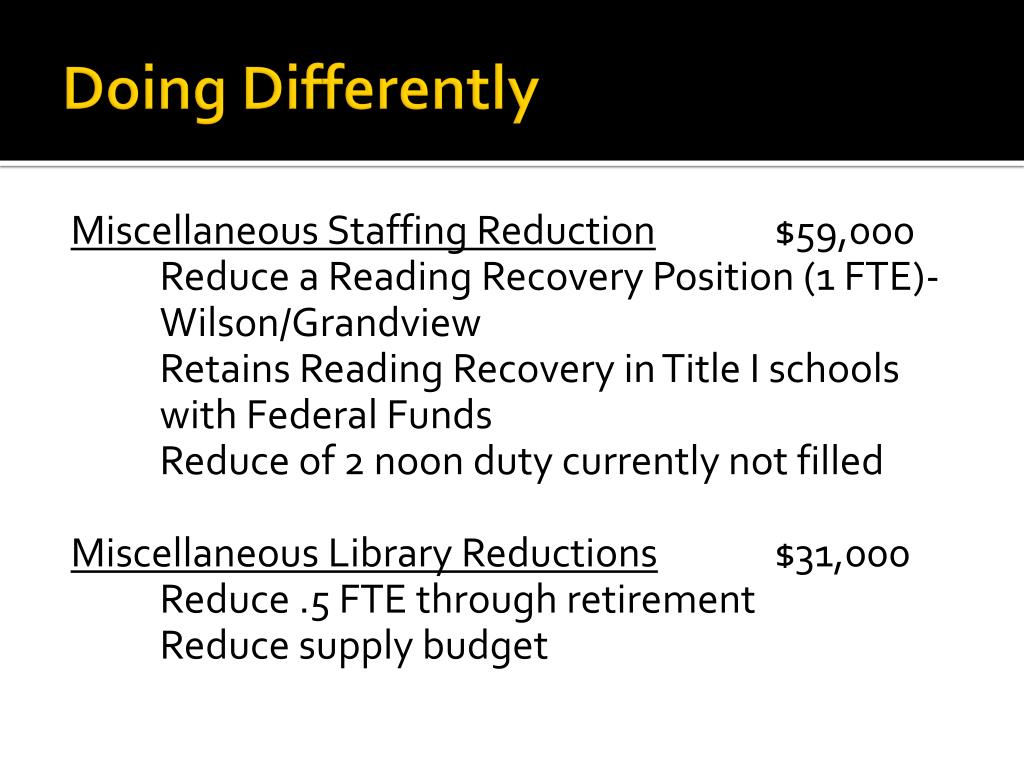 Doing Differently

Miscellaneous Staffing Reduction $59,000
Reduce a Reading Recovery Position (1 FTE)- Wilson/Grandview
Retains Reading Recovery in Title I schools with Federal Funds
Reduce of 2 noon duty currently not filled

Miscellaneous Library Reductions $31,000
Reduce .5 FTE through retirement
Reduce supply budget